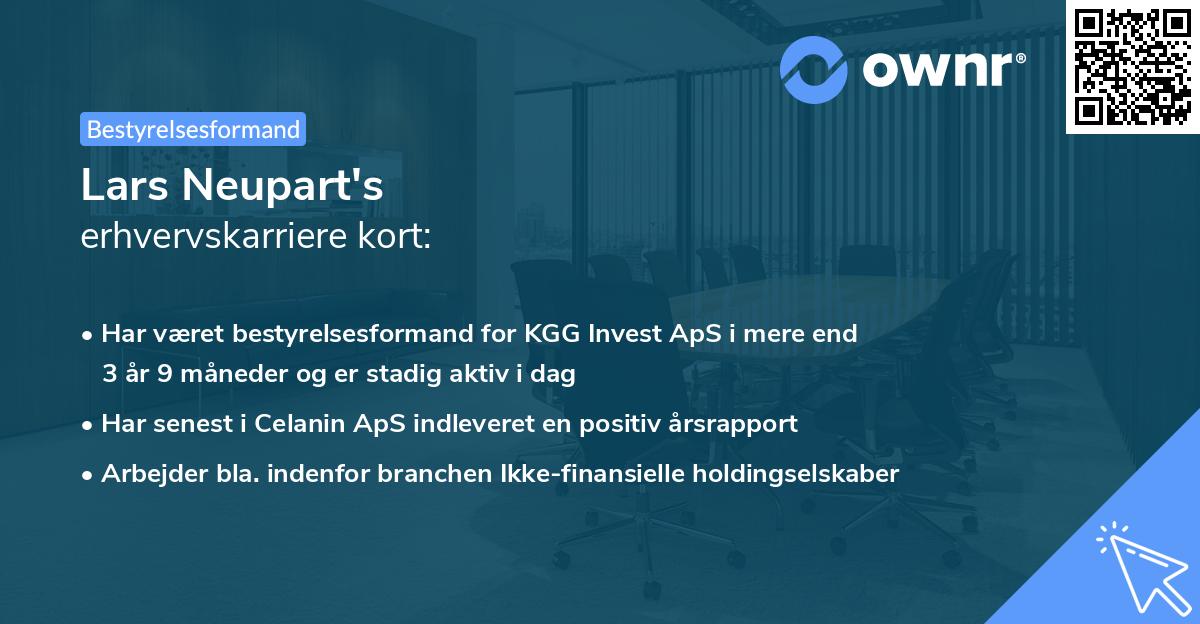 ownr®

Bestyrelsesformand

Lars Neupart's
erhvervskarriere kort:

• Har været bestyrelsesformand for KGG Invest ApS i mere end 3 år 9 måneder og er stadig aktiv i dag
• Har senest i Celanin ApS indleveret en positiv årsrapport
• Arbejder bla. indenfor branchen Ikke-finansielle holdingselskaber